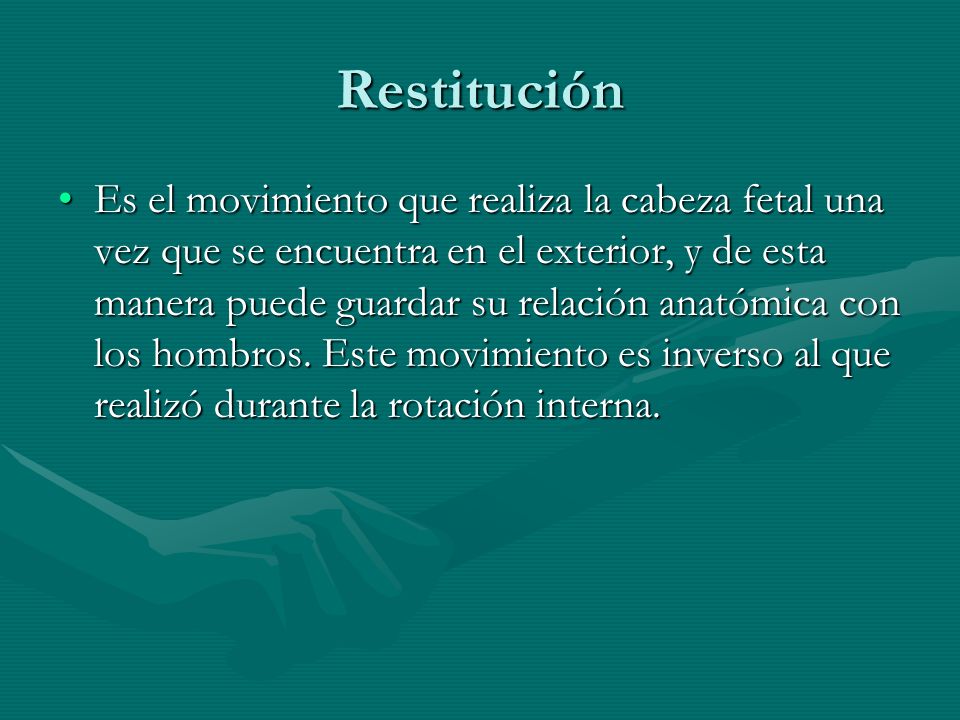 Restitución

• Es el movimiento que realiza la cabeza fetal una vez que se encuentra en el exterior, y de esta manera puede guardar su relación anatómica con los hombros. Este movimiento es inverso al que realizó durante la rotación interna.